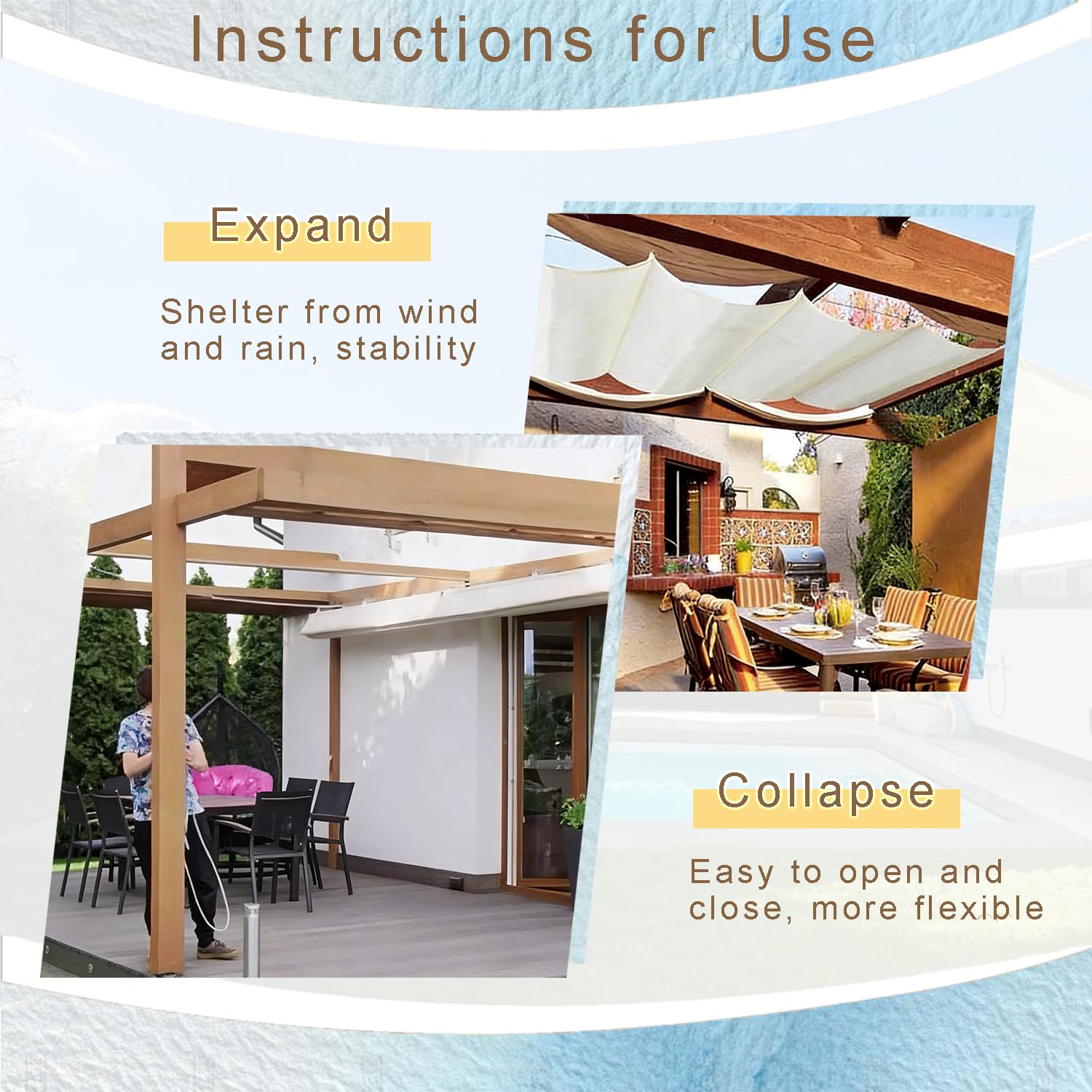 Instructions for Use

Expand

Shelter from wind and rain, stability

Collapse

Easy to open and close, more flexible